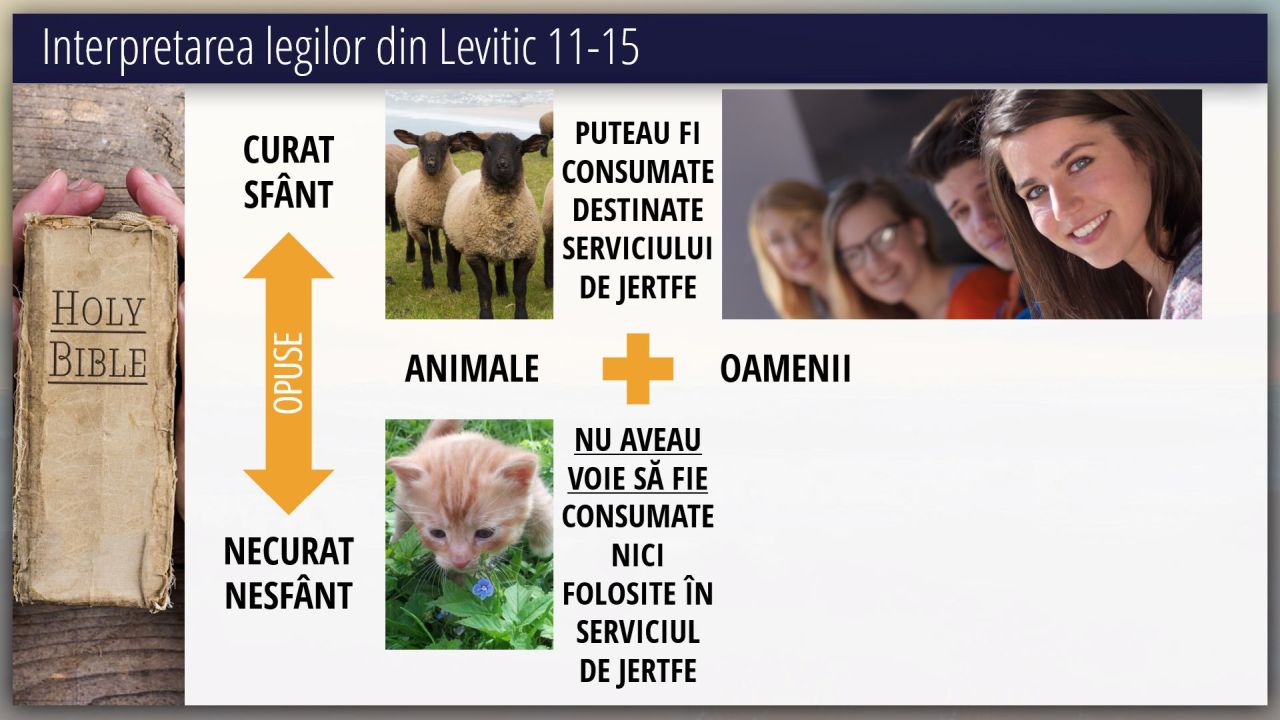 Interpretarea legilor din Levitic 11-15

HOLY BIBLE

CURAT
SFÂNT

OPUSE

NECURAT
NESFÂNT

PUTEAU FI CONSUMATE DESTINATE SERVICIULUI DE JERTFE

ANIMALE

OAMENII

NU AVEAU VOIE SĂ FIE CONSUMATE NICI FOLOSITE ÎN SERVICIUL DE JERTFE